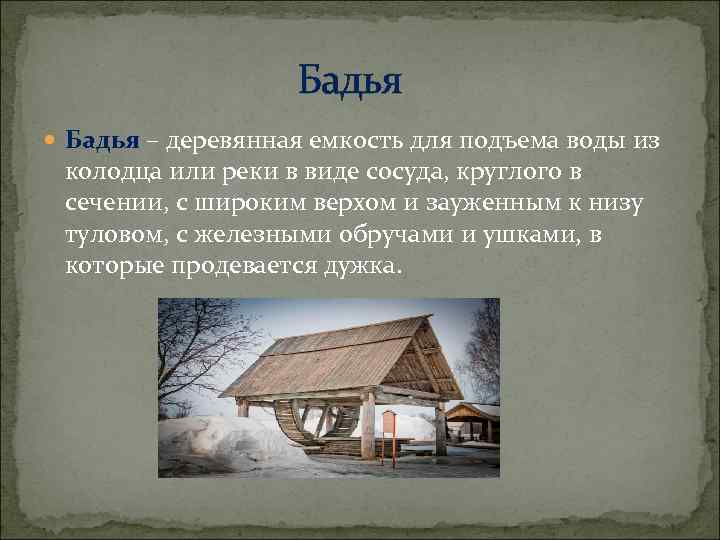 Бадья

Бадья – деревянная емкость для подъема воды из колодца или реки в виде сосуда, круглого в сечении, с широким верхом и зауженным к низу туловом, с железными обручами и ушками, в которые продевается дужка.